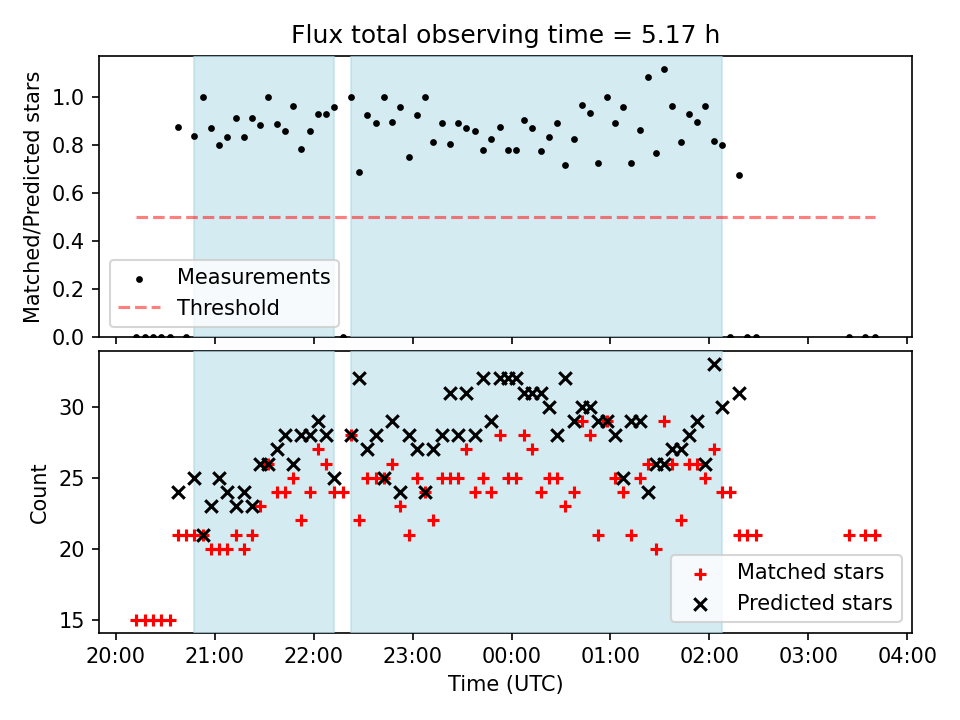 Flux total observing time = 5.17 h

Matched/Predicted stars

1.0
0.8
0.6
0.4
0.2
0.0

Measurements
Threshold

Count

30
25
20
15

Matched stars
Predicted stars

20:00 21:00 22:00 23:00 00:00 01:00 02:00 03:00 04:00

Time (UTC)